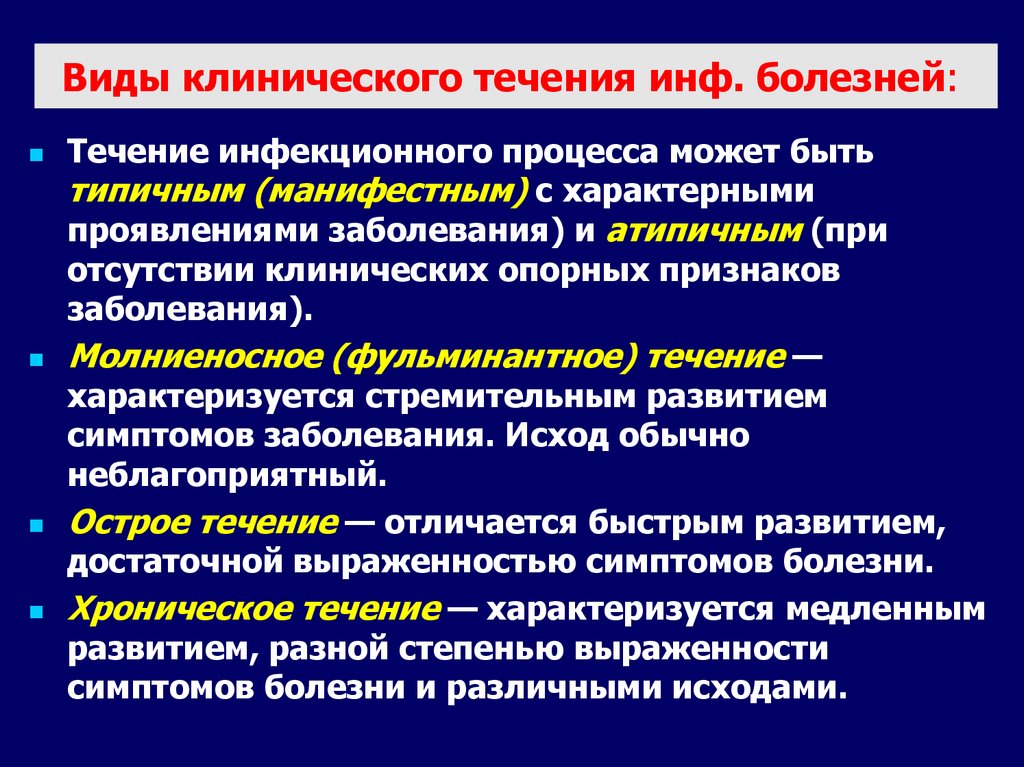 Виды клинического течения инф. болезней:

Течение инфекционного процесса может быть типичным (манифестным) с характерными проявлениями заболевания) и атипичным (при отсутствии клинических опорных признаков заболевания).

Молниеносное (фульминантное) течение — характеризуется стремительным развитием симптомов заболевания. Исход обычно неблагоприятный.

Острое течение — отличается быстрым развитием, достаточной выраженностью симптомов болезни.

Хроническое течение — характеризуется медленным развитием, разной степенью выраженности симптомов болезни и различными исходами.